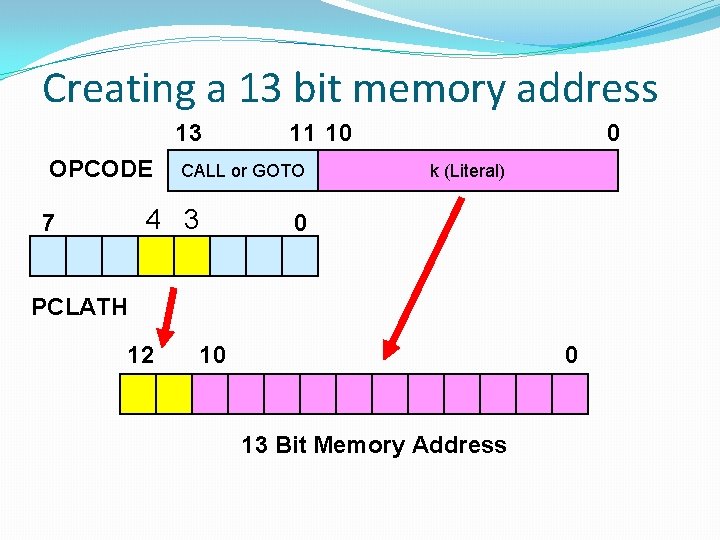 Creating a 13 bit memory address

13 11 10 0

OPCODE

CALL or GOTO

k (Literal)

7 4 3 0

PCLATH

12 10 0

13 Bit Memory Address